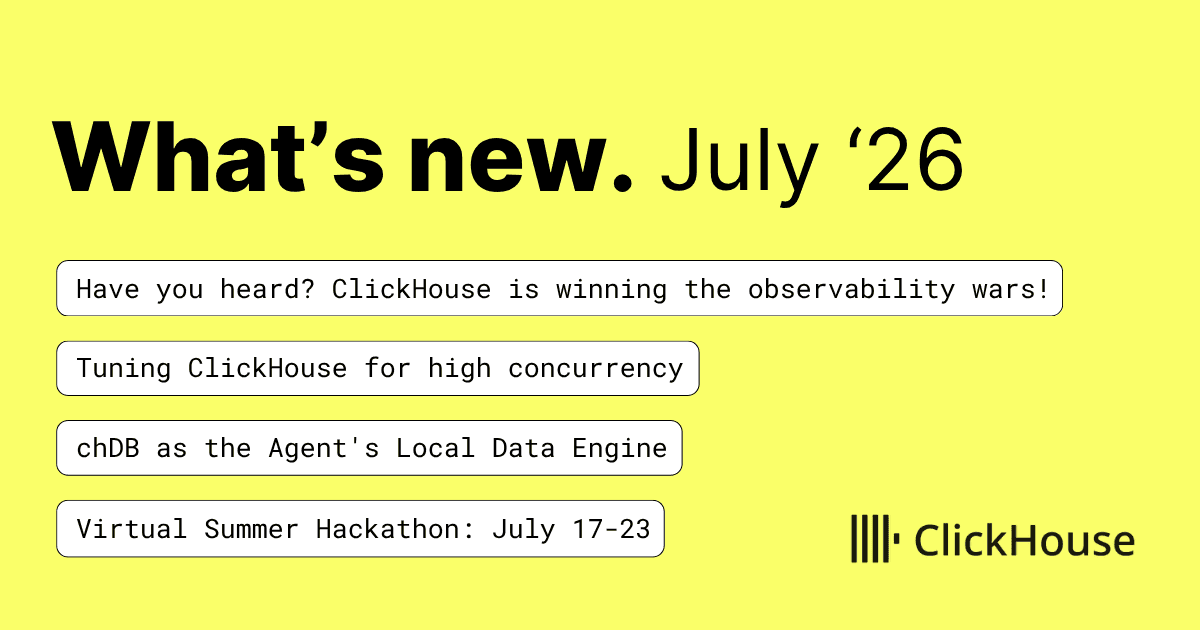 What's new. July '26

Have you heard? ClickHouse is winning the observability wars!

Tuning ClickHouse for high concurrency

chDB as the Agent's Local Data Engine

Virtual Summer Hackathon: July 17-23

ClickHouse